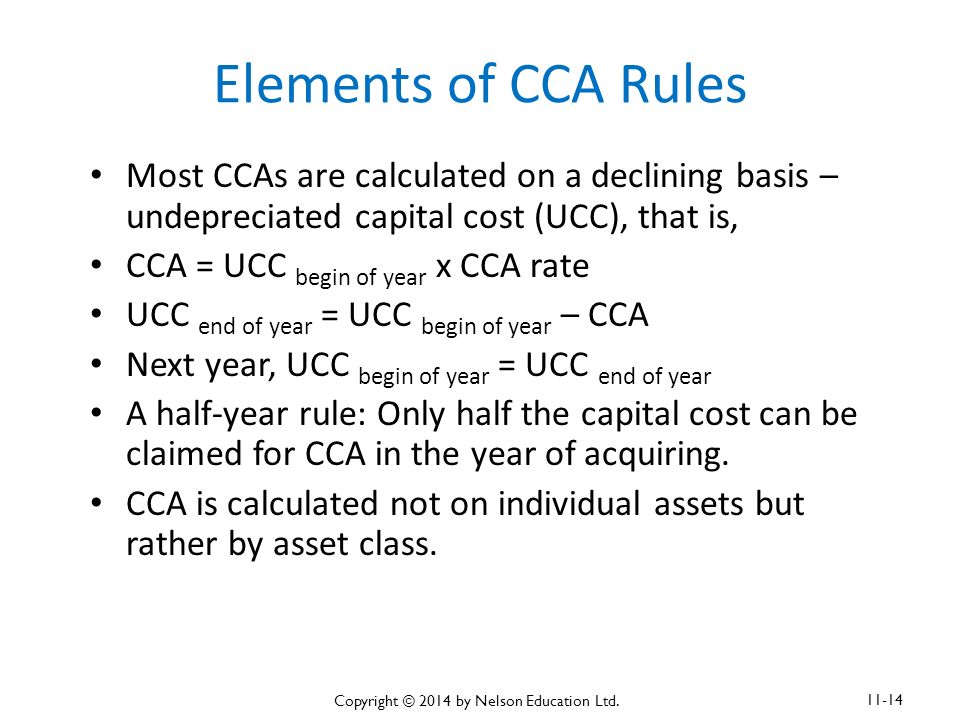 Elements of CCA Rules

• Most CCAs are calculated on a declining basis – undepreciated capital cost (UCC), that is,

• CCA = UCC $_{\text{begin of year}}$ x CCA rate

• UCC $_{\text{end of year}}$ = UCC $_{\text{begin of year}}$ – CCA

• Next year, UCC $_{\text{begin of year}}$ = UCC $_{\text{end of year}}$

• A half-year rule: Only half the capital cost can be claimed for CCA in the year of acquiring.

• CCA is calculated not on individual assets but rather by asset class.

Copyright © 2014 by Nelson Education Ltd.

11-14